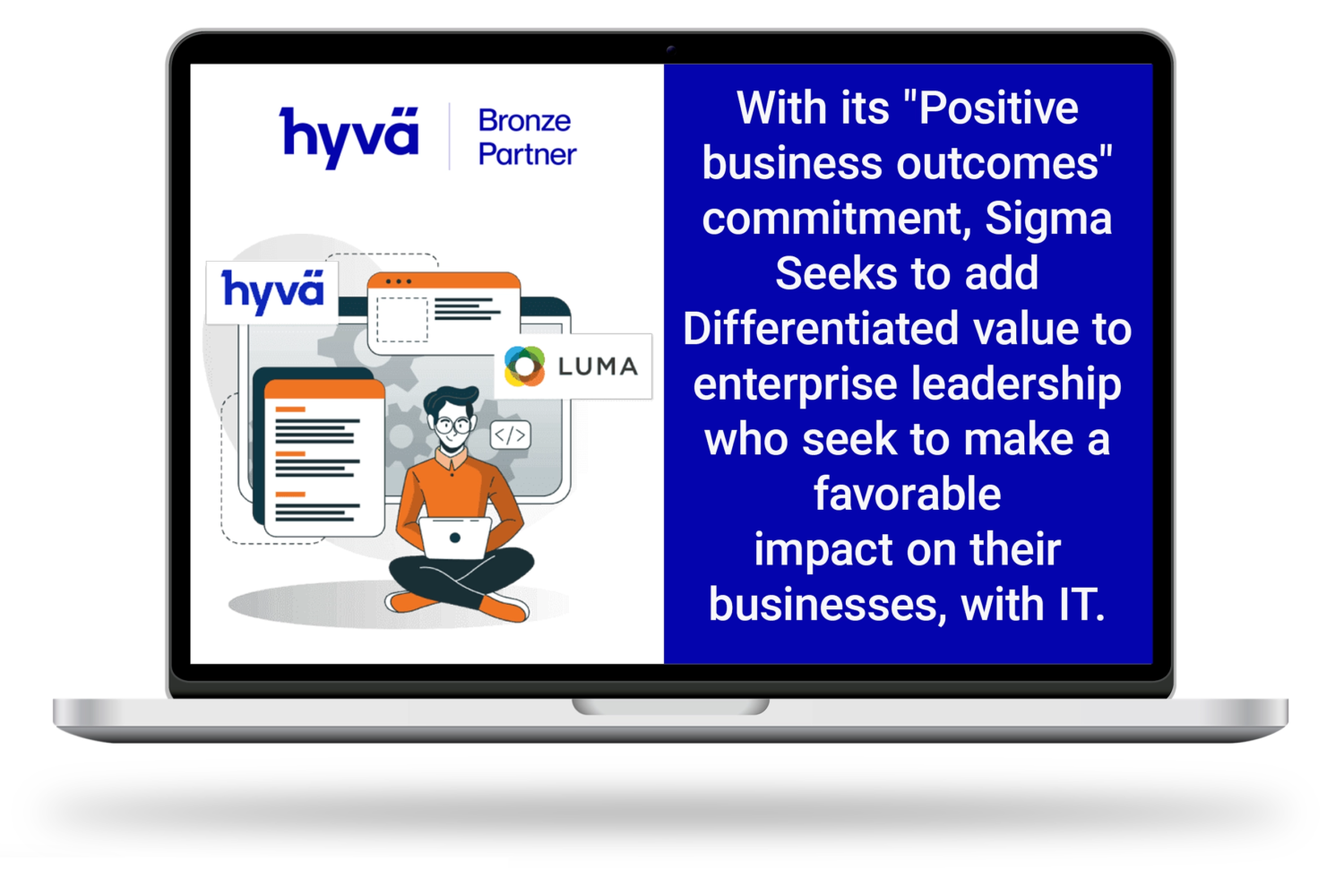 hyvä Bronze Partner

hyvä

LUMA

</>

With its "Positive business outcomes" commitment, Sigma Seeks to add Differentiated value to enterprise leadership who seek to make a favorable impact on their businesses, with IT.